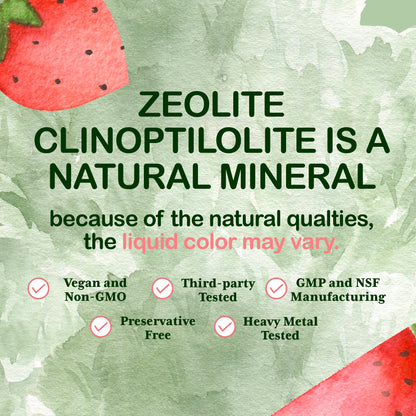 ZEOLITE CLINOPTILOLITE IS A NATURAL MINERAL

because of the natural qualties, the liquid color may vary.

Vegan and Non-GMO

Third-party Tested

GMP and NSF Manufacturing

Preservative Free

Heavy Metal Tested